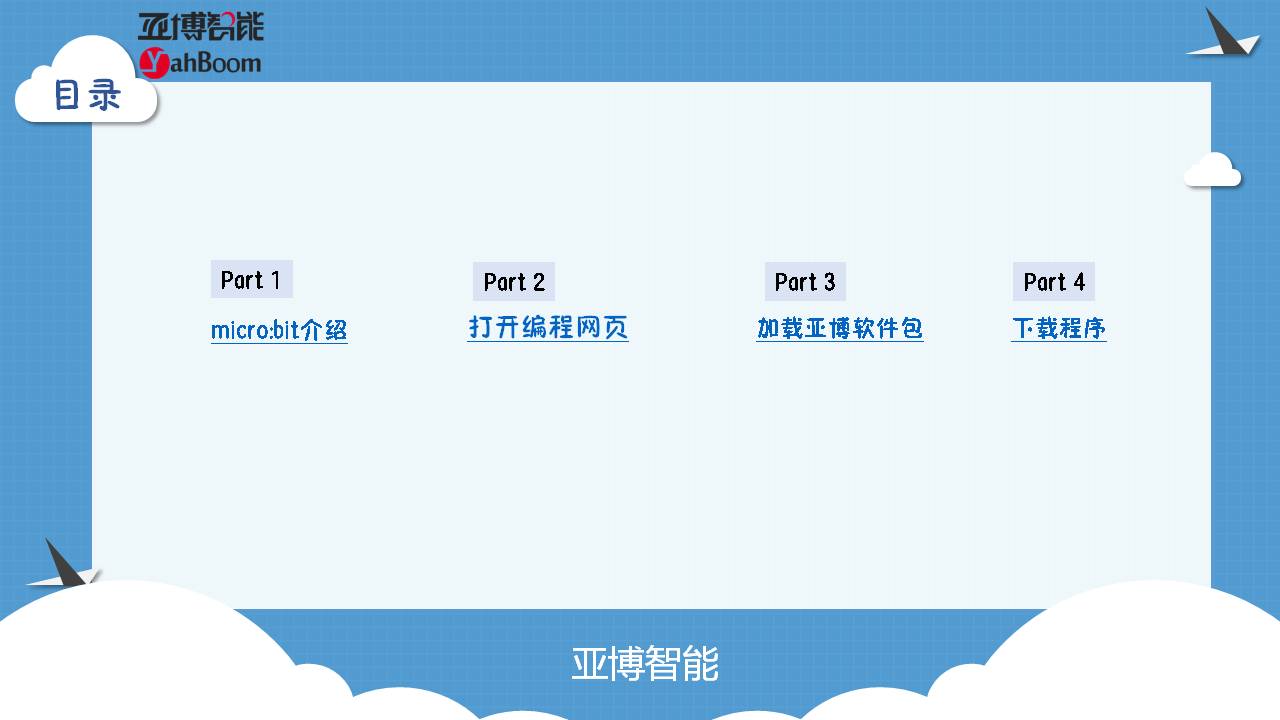 亚博智能
YahBoom

目录

Part 1
micro:bit介绍

Part 2
打开编程网页

Part 3
加载亚博软件包

Part 4
下载程序

亚博智能